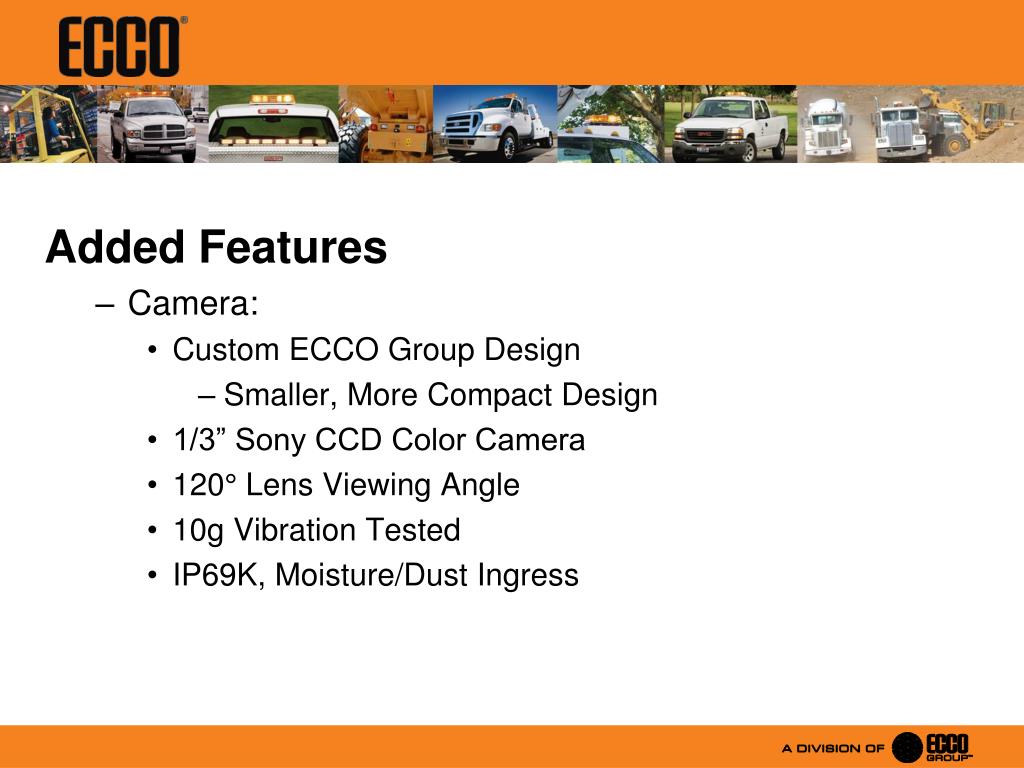 ECCO®

Added Features

– Camera:

• Custom ECCO Group Design

– Smaller, More Compact Design

• 1/3” Sony CCD Color Camera

• 120° Lens Viewing Angle

• 10g Vibration Tested

• IP69K, Moisture/Dust Ingress

A DIVISION OF ECCO GROUP™